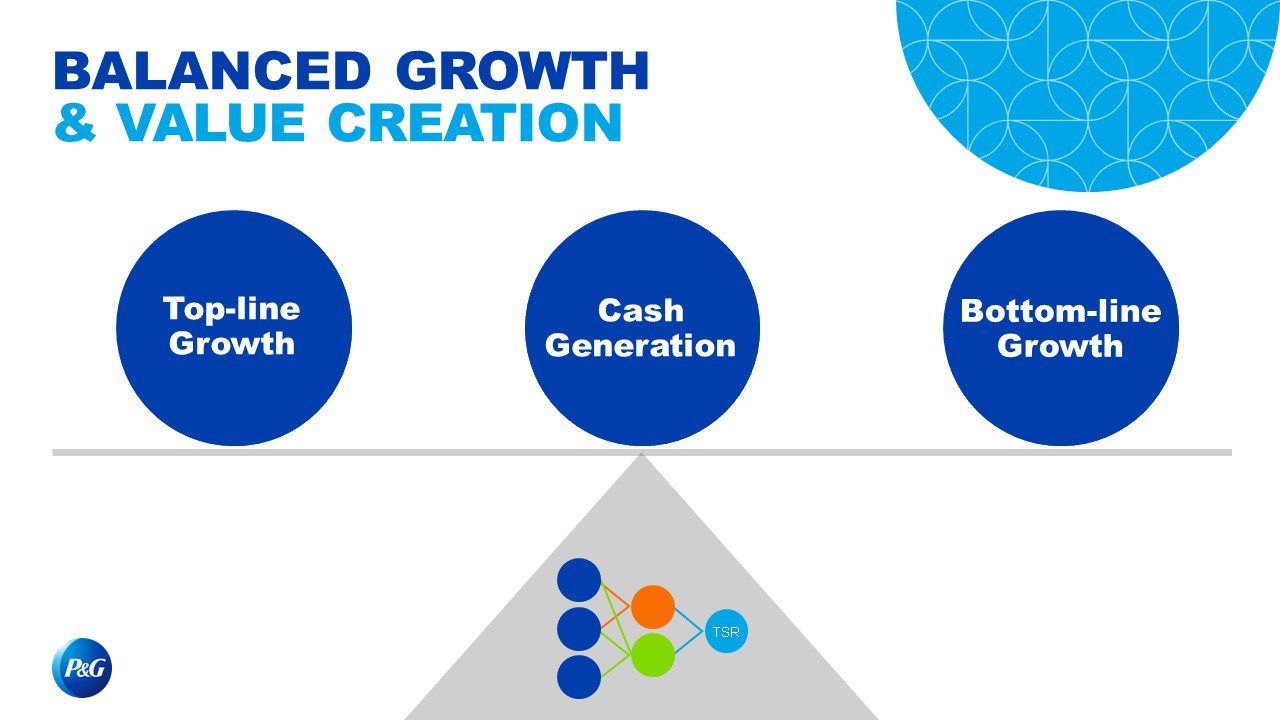 BALANCED GROWTH
& VALUE CREATION

Top-line Growth

Cash Generation

Bottom-line Growth

TSR

P&G